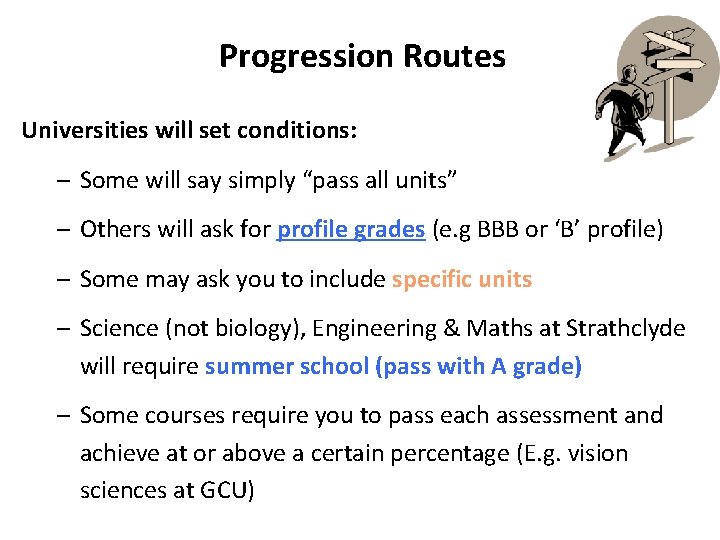 Progression Routes

Universities will set conditions:

– Some will say simply “pass all units”

– Others will ask for profile grades (e.g BBB or ‘B’ profile)

– Some may ask you to include specific units

– Science (not biology), Engineering & Maths at Strathclyde will require summer school (pass with A grade)

– Some courses require you to pass each assessment and achieve at or above a certain percentage (E.g. vision sciences at GCU)